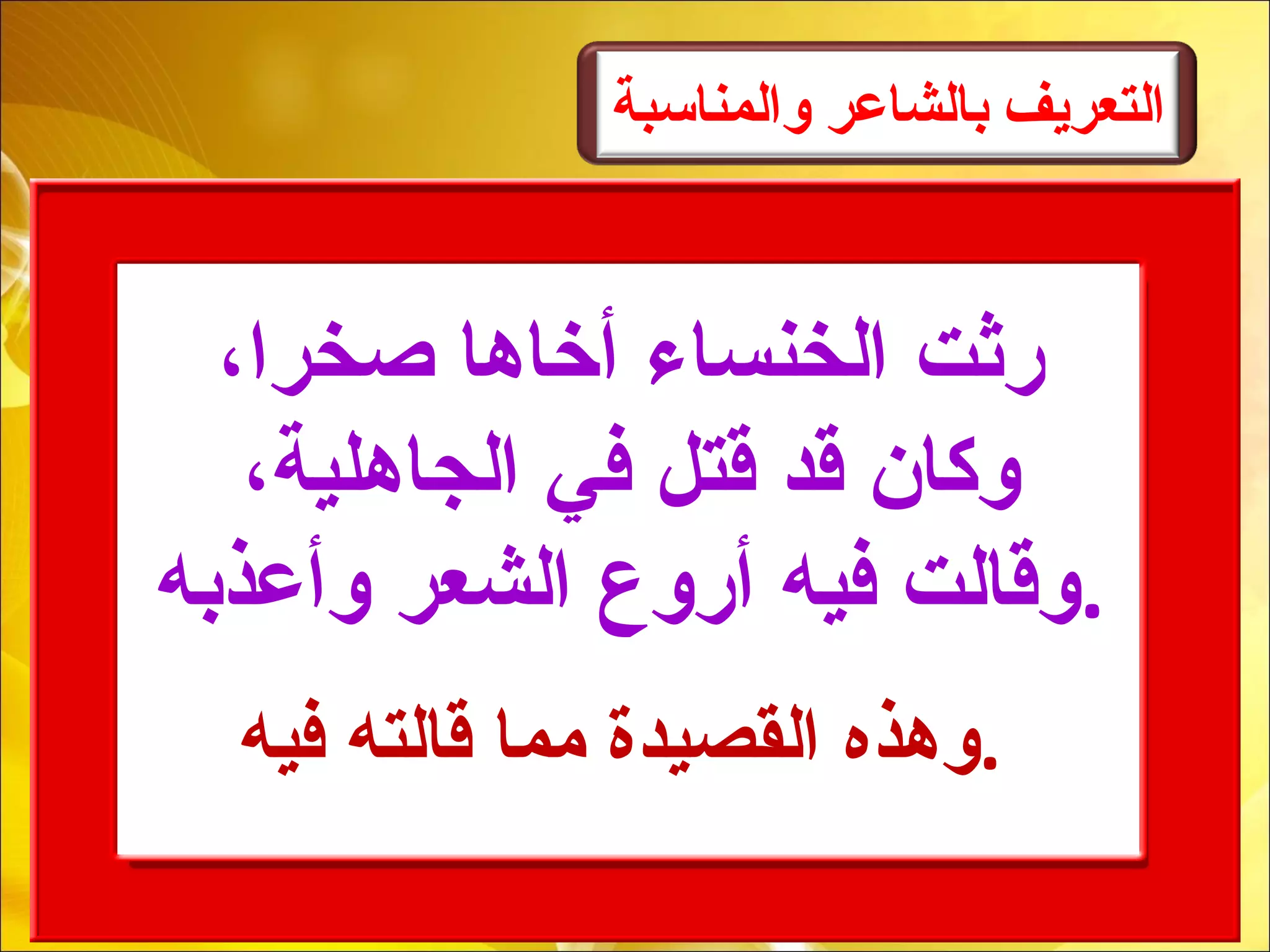 التعريف بالشاعر والمناسبة

رثت الخنساء أخاها صخرا، وكان قد قتل في الجاهلية، وقالت فيه أروع الشعر وأعذبه.

وهذه القصيدة مما قالته فيه.